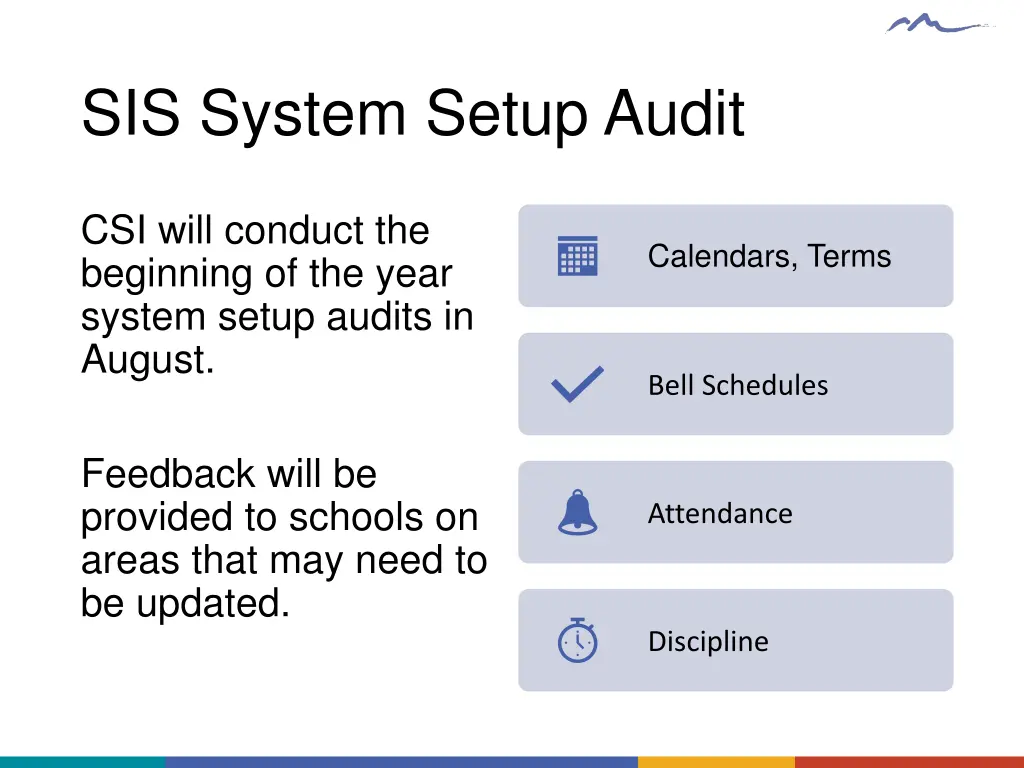 SIS System Setup Audit

CSI will conduct the beginning of the year system setup audits in August.

Feedback will be provided to schools on areas that may need to be updated.

Calendars, Terms

Bell Schedules

Attendance

Discipline